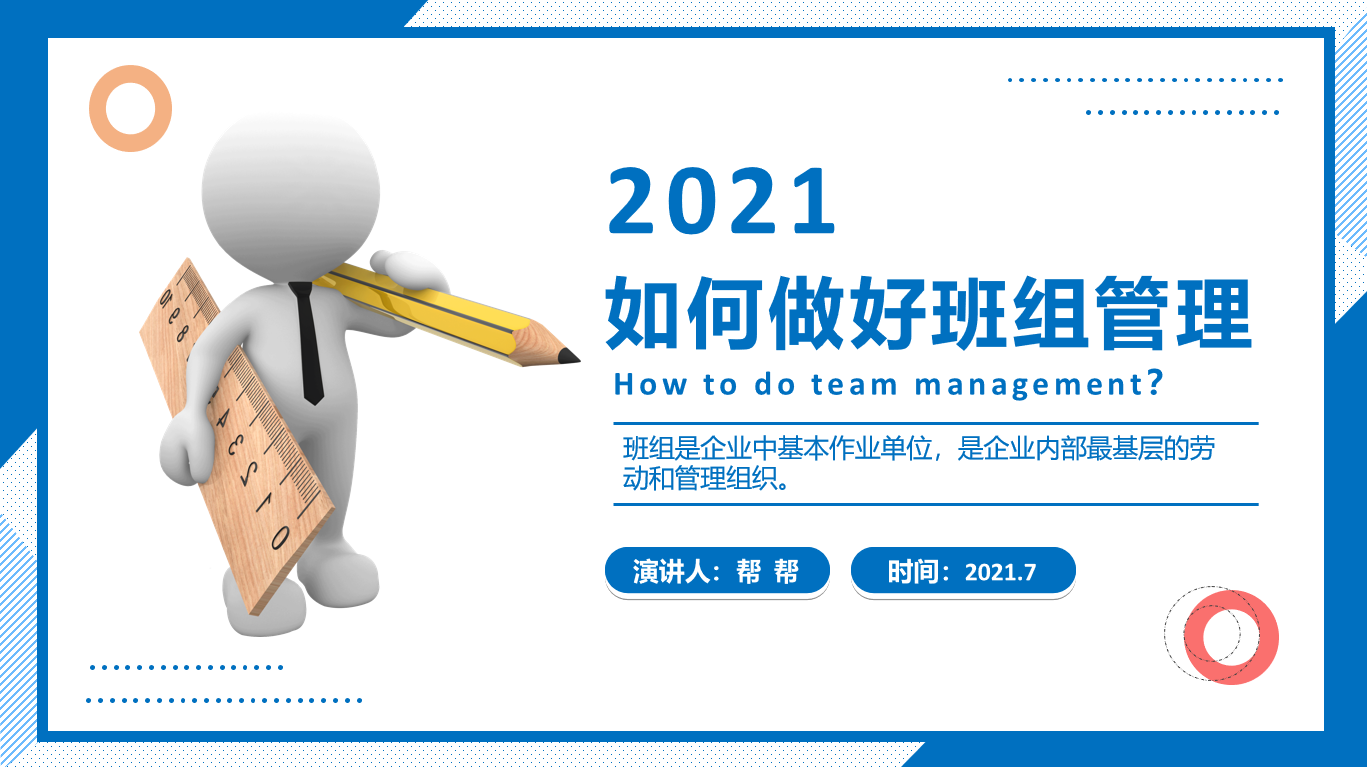 2021

如何做好班组管理

How to do team management?

班组是企业中基本作业单位，是企业内部最基层的劳动和管理组织。

演讲人：帮 帮

时间：2021.7